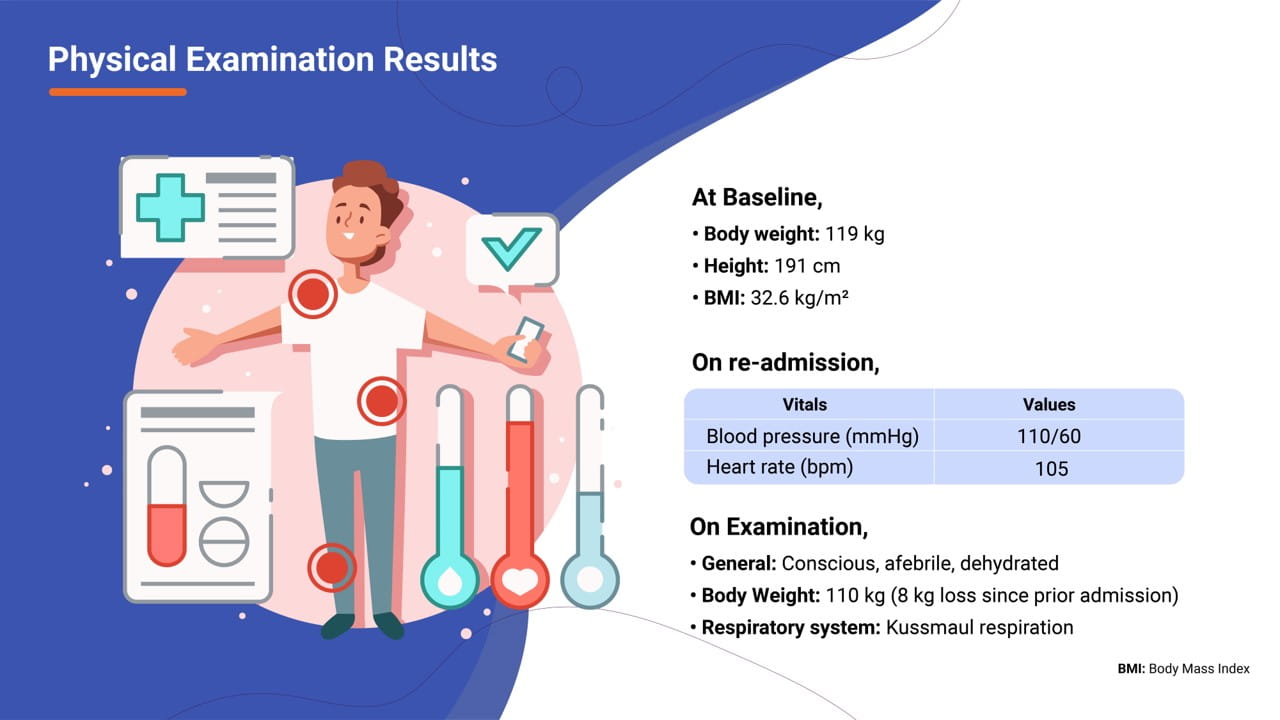 Physical Examination Results

At Baseline,
• Body weight: 119 kg
• Height: 191 cm
• BMI: 32.6 kg/m²

On re-admission,

| Vitals | Values |
|---|---|
| Blood pressure (mmHg) | 110/60 |
| Heart rate (bpm) | 105 |

On Examination,
• General: Conscious, afebrile, dehydrated
• Body Weight: 110 kg (8 kg loss since prior admission)
• Respiratory system: Kussmaul respiration

BMI: Body Mass Index